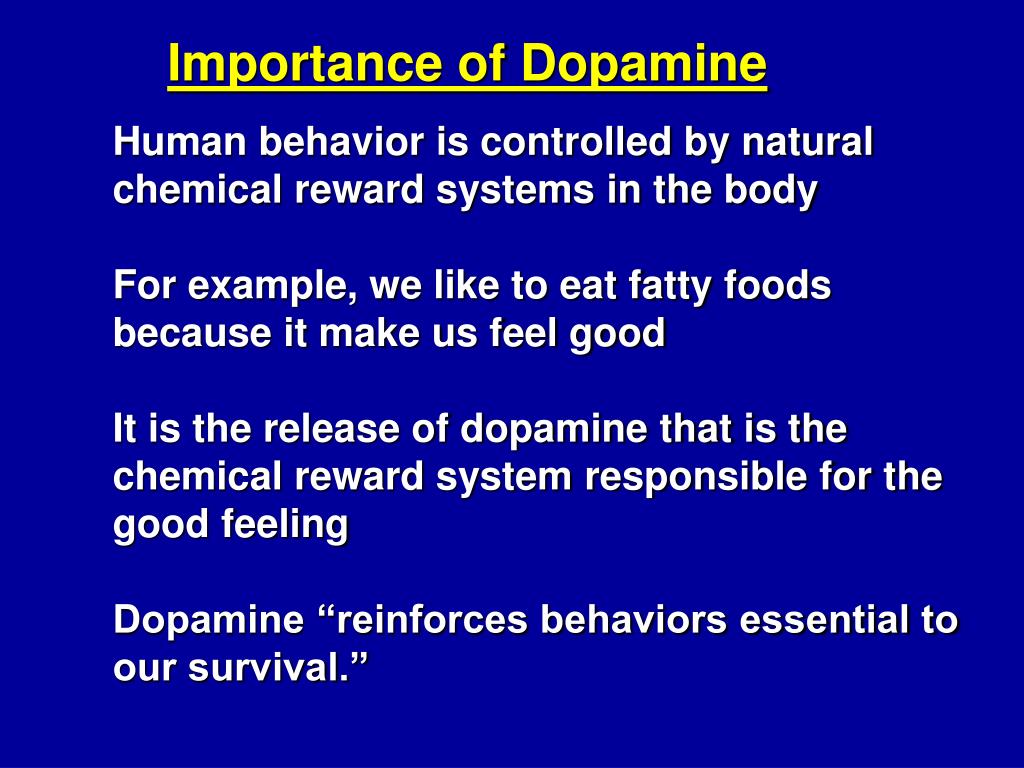 Importance of Dopamine

Human behavior is controlled by natural chemical reward systems in the body

For example, we like to eat fatty foods because it make us feel good

It is the release of dopamine that is the chemical reward system responsible for the good feeling

Dopamine “reinforces behaviors essential to our survival.”